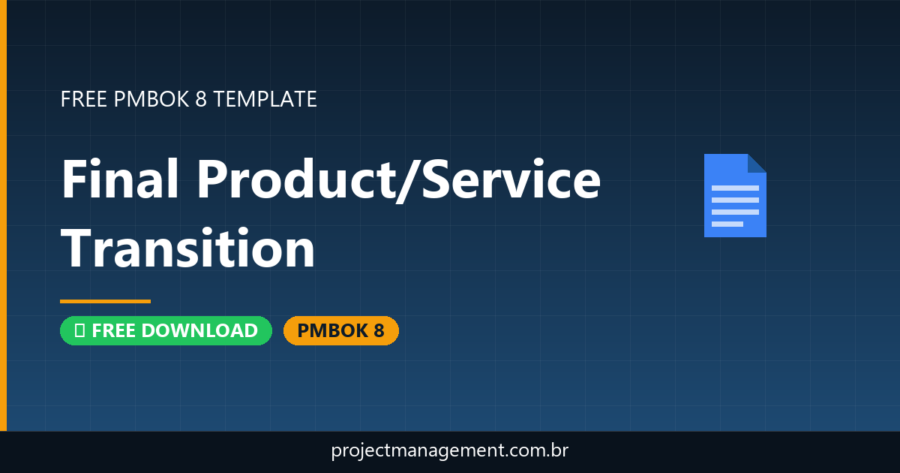 FREE PMBOK 8 TEMPLATE

Final Product/Service Transition

FREE DOWNLOAD

PMBOK 8

projectmanagement.com.br